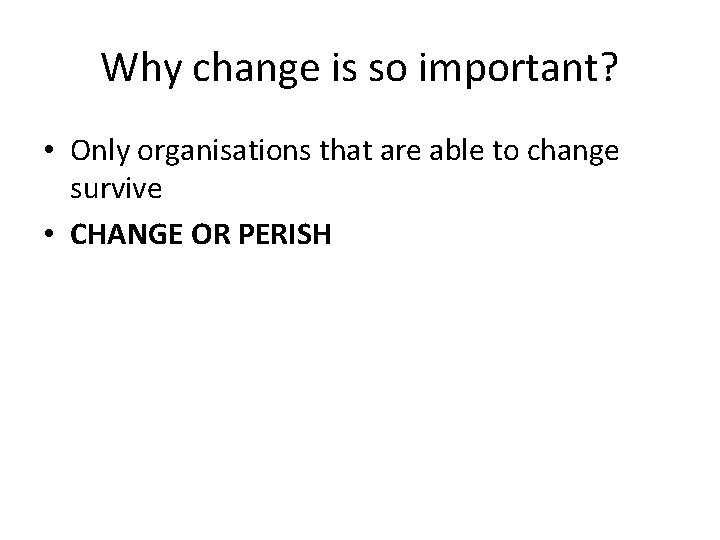 Why change is so important?

• Only organisations that are able to change survive
• CHANGE OR PERISH